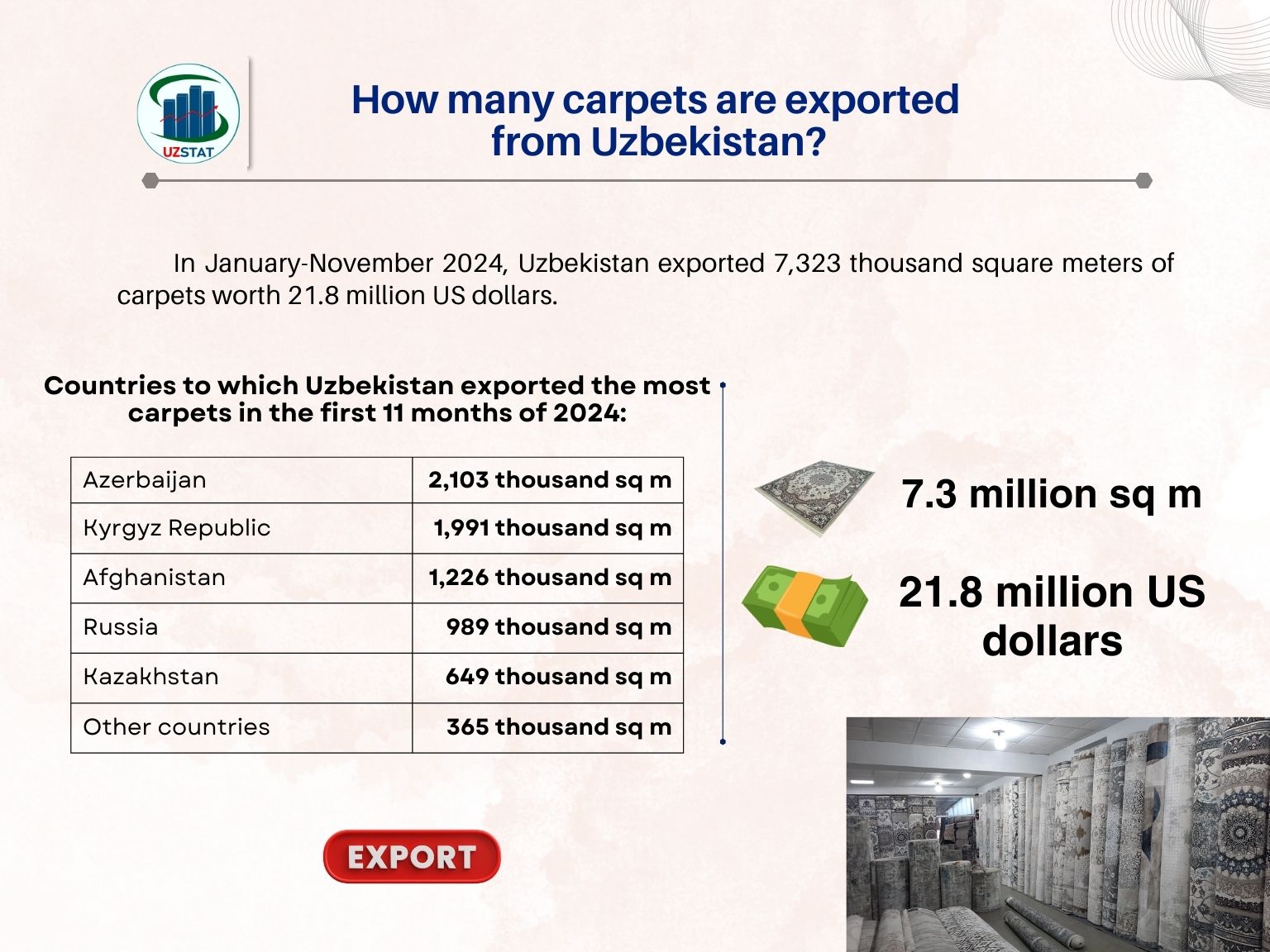 UZSTAT

How many carpets are exported from Uzbekistan?

In January-November 2024, Uzbekistan exported 7,323 thousand square meters of carpets worth 21.8 million US dollars.

Countries to which Uzbekistan exported the most carpets in the first 11 months of 2024:

| Azerbaijan | 2,103 thousand sq m |
|---|---|
| Kyrgyz Republic | 1,991 thousand sq m |
| Afghanistan | 1,226 thousand sq m |
| Russia | 989 thousand sq m |
| Kazakhstan | 649 thousand sq m |
| Other countries | 365 thousand sq m |

7.3 million sq m

21.8 million US dollars

EXPORT